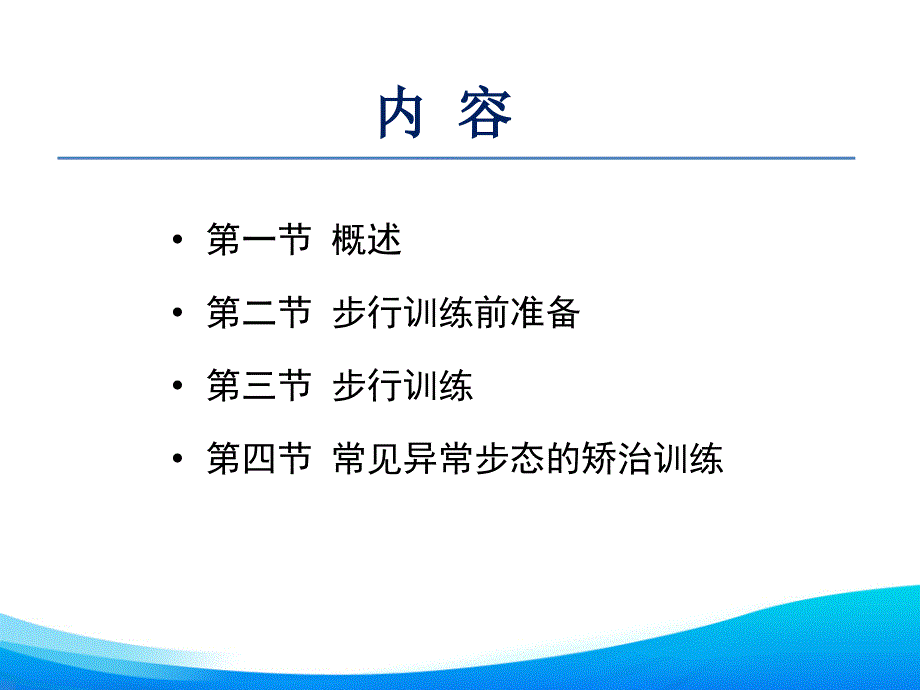 内 容

• 第一节 概述
• 第二节 步行训练前准备
• 第三节 步行训练
• 第四节 常见异常步态的矫治训练